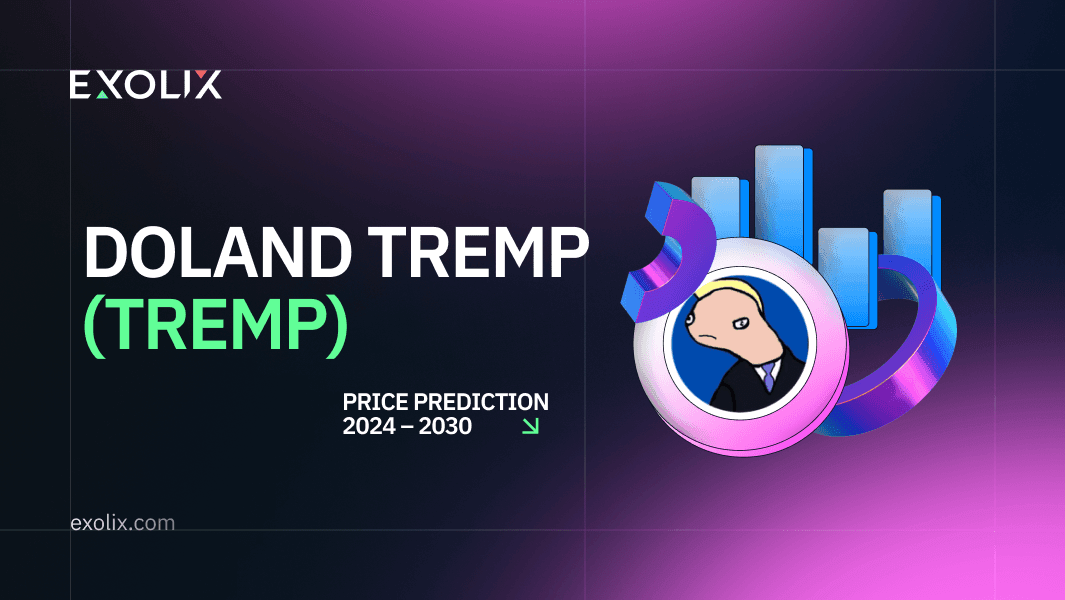 EXOLIX

DOLAND TREMP (TREMP)

PRICE PREDICTION 2024 – 2030

exolix.com